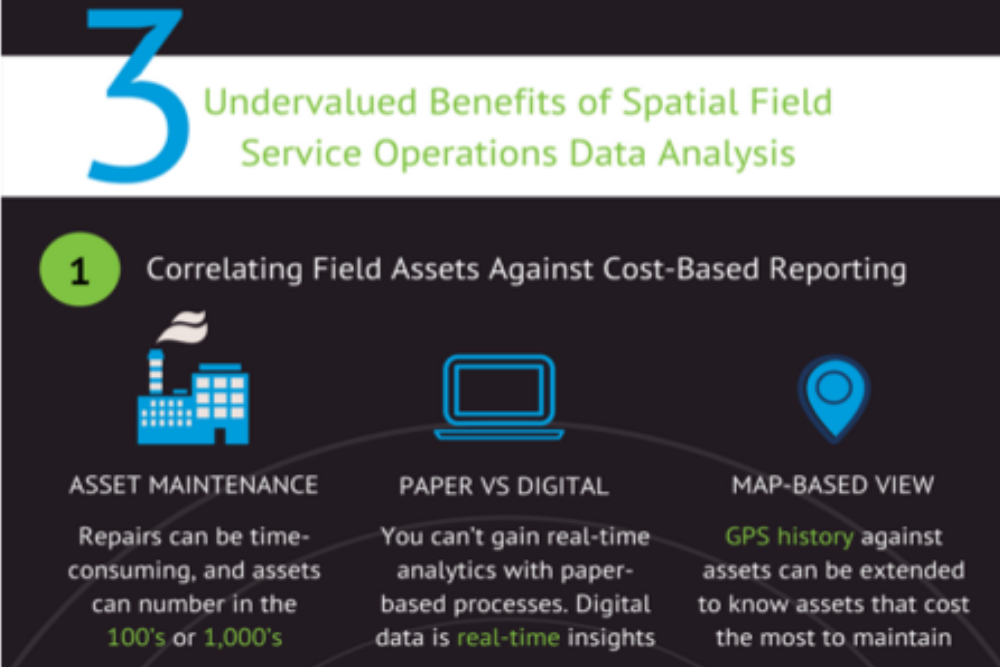 3 Undervalued Benefits of Spatial Field Service Operations Data Analysis

1 Correlating Field Assets Against Cost-Based Reporting

ASSET MAINTENANCE

Repairs can be time-consuming, and assets can number in the 100's or 1,000's

PAPER VS DIGITAL

You can't gain real-time analytics with paper-based processes. Digital data is real-time insights

MAP-BASED VIEW

GPS history against assets can be extended to know assets that cost the most to maintain